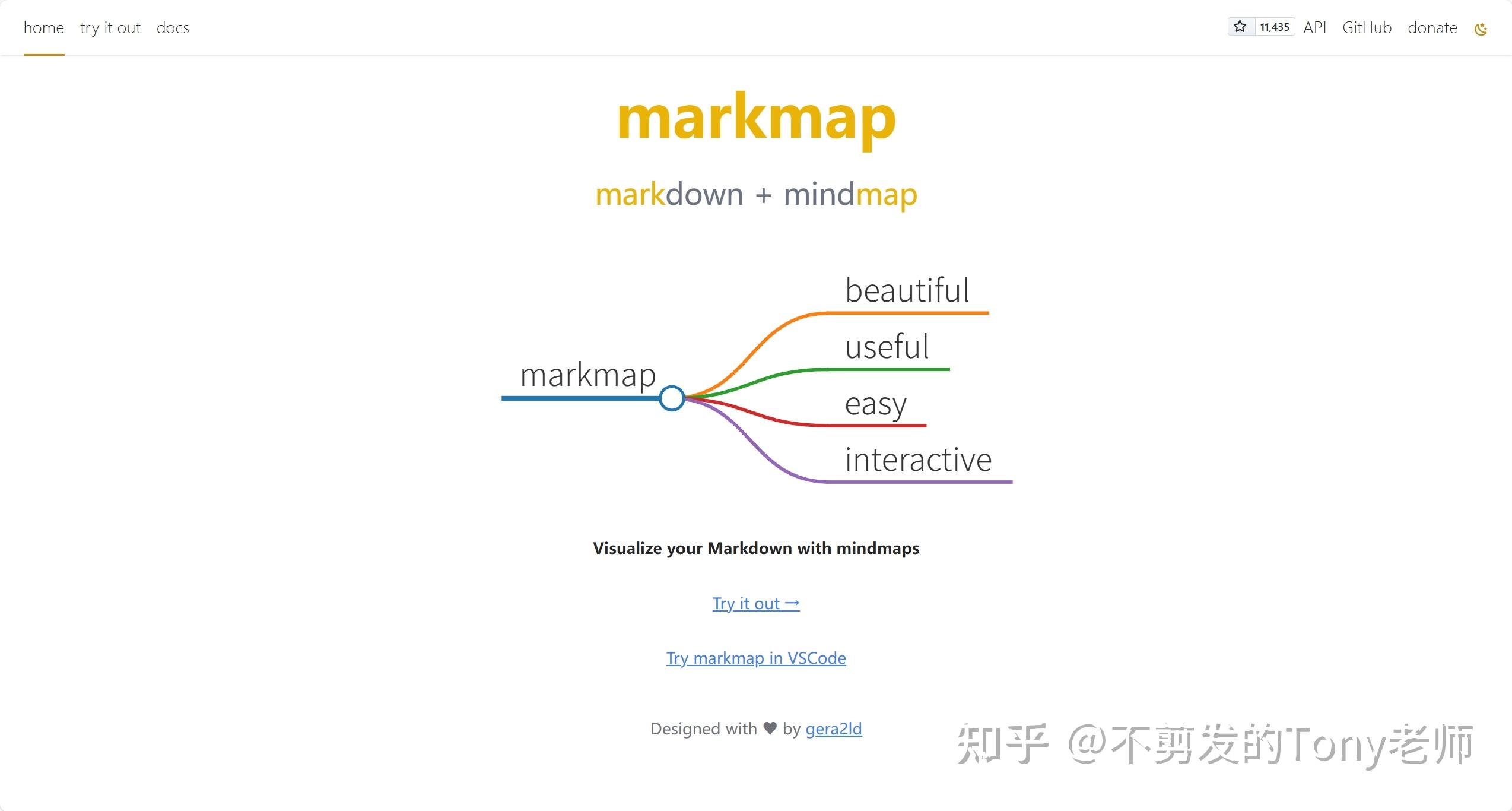 home try it out docs

11,435 API GitHub donate

markmap

markdown + mindmap

markmap

beautiful

useful

easy

interactive

Visualize your Markdown with mindmaps

Try it out →

Try markmap in VSCode

Designed with ♥ by gera2ld

知乎 @不剪发的Tony老师